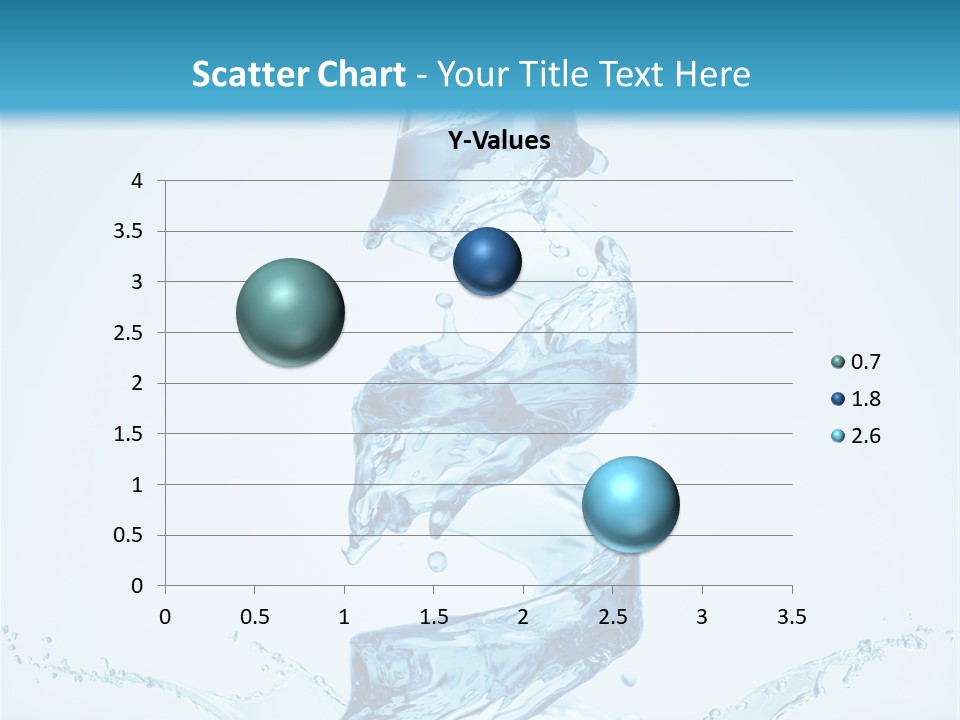 Scatter Chart - Your Title Text Here

Y-Values

4
3.5
3
2.5
2
1.5
1
0.5
0

0 0.5 1 1.5 2 2.5 3 3.5

0.7
1.8
2.6